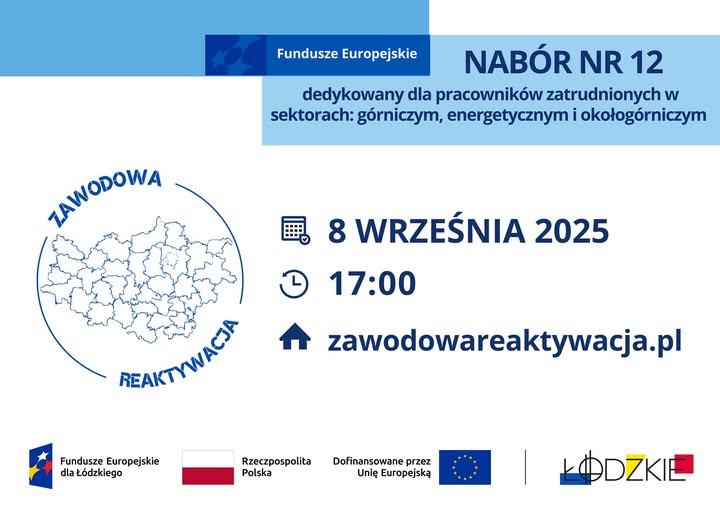 Fundusze Europejskie

NABÓR NR 12

dedykowany dla pracowników zatrudnionych w sektorach: górniczym, energetycznym i okołogórniczym

ZAWODOWA REAKTYWACJA

8 WRZEŚNIA 2025

17:00

zawodowareaktywacja.pl

Fundusze Europejskie dla Łódzkiego

Rzeczpospolita Polska

Dofinansowane przez Unię Europejską

ŁÓDZKIE